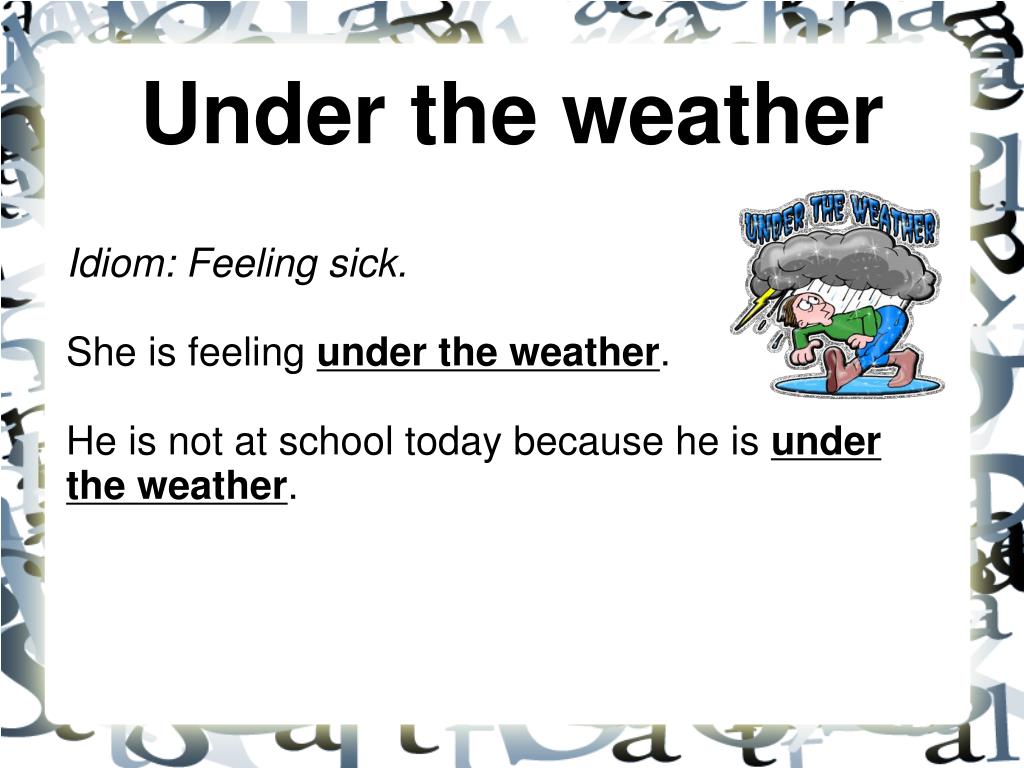 Under the weather

UNDER THE WEATHER

Idiom: Feeling sick.

She is feeling under the weather.

He is not at school today because he is under the weather.